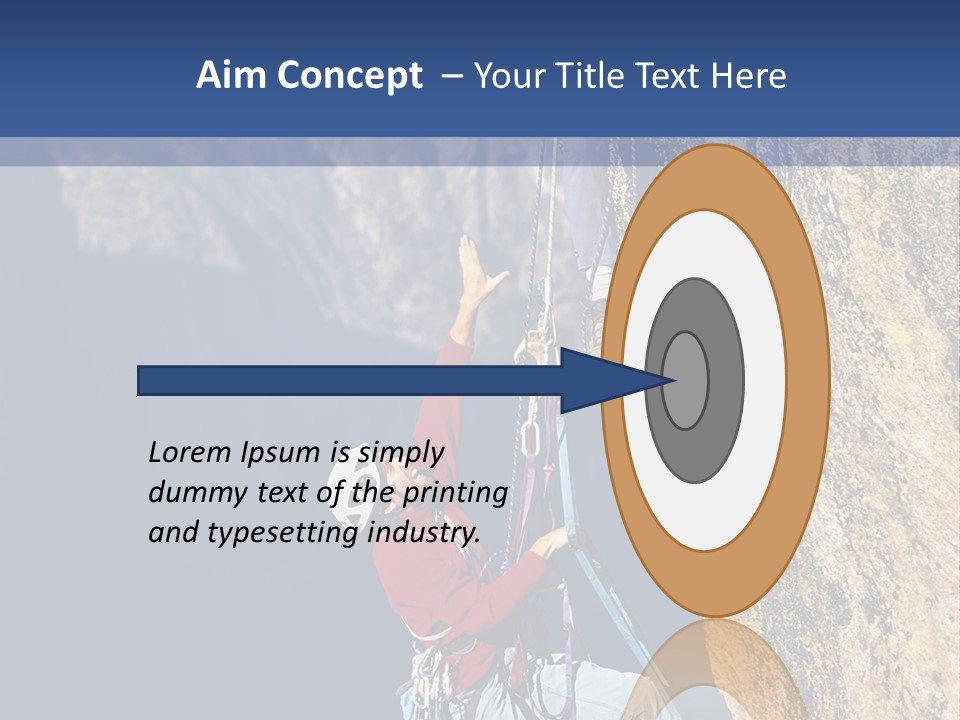 Aim Concept – Your Title Text Here

Lorem Ipsum is simply dummy text of the printing and typesetting industry.